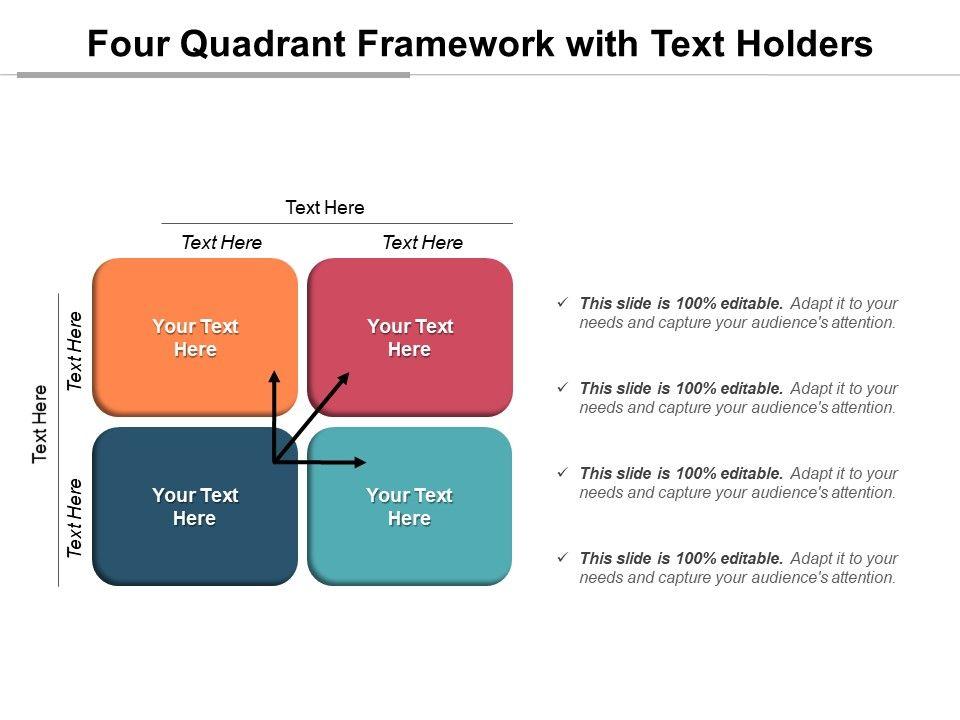 Four Quadrant Framework with Text Holders

Text Here

Text Here

Text Here

Text Here

Text Here

Text Here

Your Text Here

Your Text Here

Your Text Here

Your Text Here

✓ This slide is 100% editable. Adapt it to your needs and capture your audience's attention.

✓ This slide is 100% editable. Adapt it to your needs and capture your audience's attention.

✓ This slide is 100% editable. Adapt it to your needs and capture your audience's attention.

✓ This slide is 100% editable. Adapt it to your needs and capture your audience's attention.